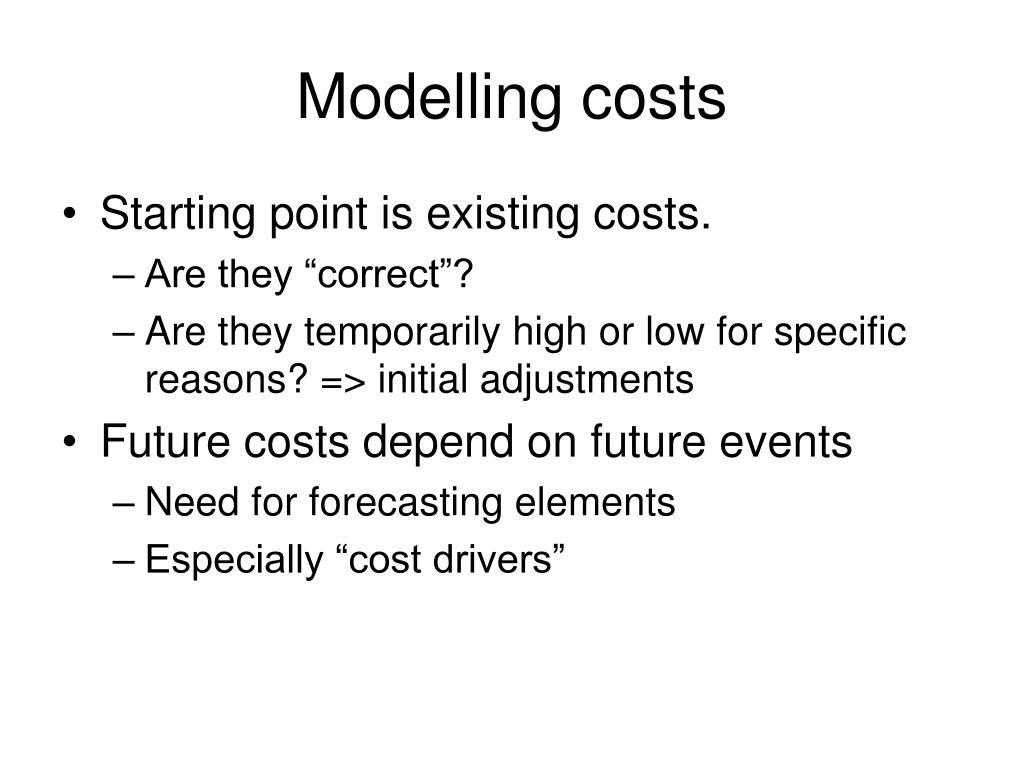 Modelling costs

• Starting point is existing costs.
– Are they “correct”?
– Are they temporarily high or low for specific reasons? => initial adjustments

• Future costs depend on future events
– Need for forecasting elements
– Especially “cost drivers”